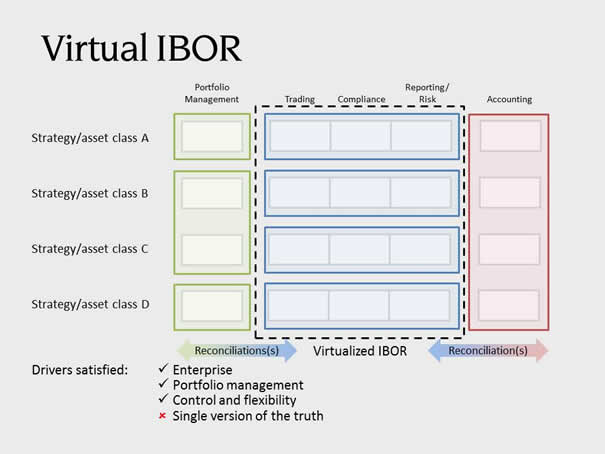 Virtual IBOR

Portfolio Management

Trading

Compliance

Reporting/ Risk

Accounting

Strategy/asset class A

Strategy/asset class B

Strategy/asset class C

Strategy/asset class D

Reconciliations(s)

Virtualized IBOR

Reconciliation(s)

Drivers satisfied:
✓ Enterprise
✓ Portfolio management
✓ Control and flexibility
× Single version of the truth